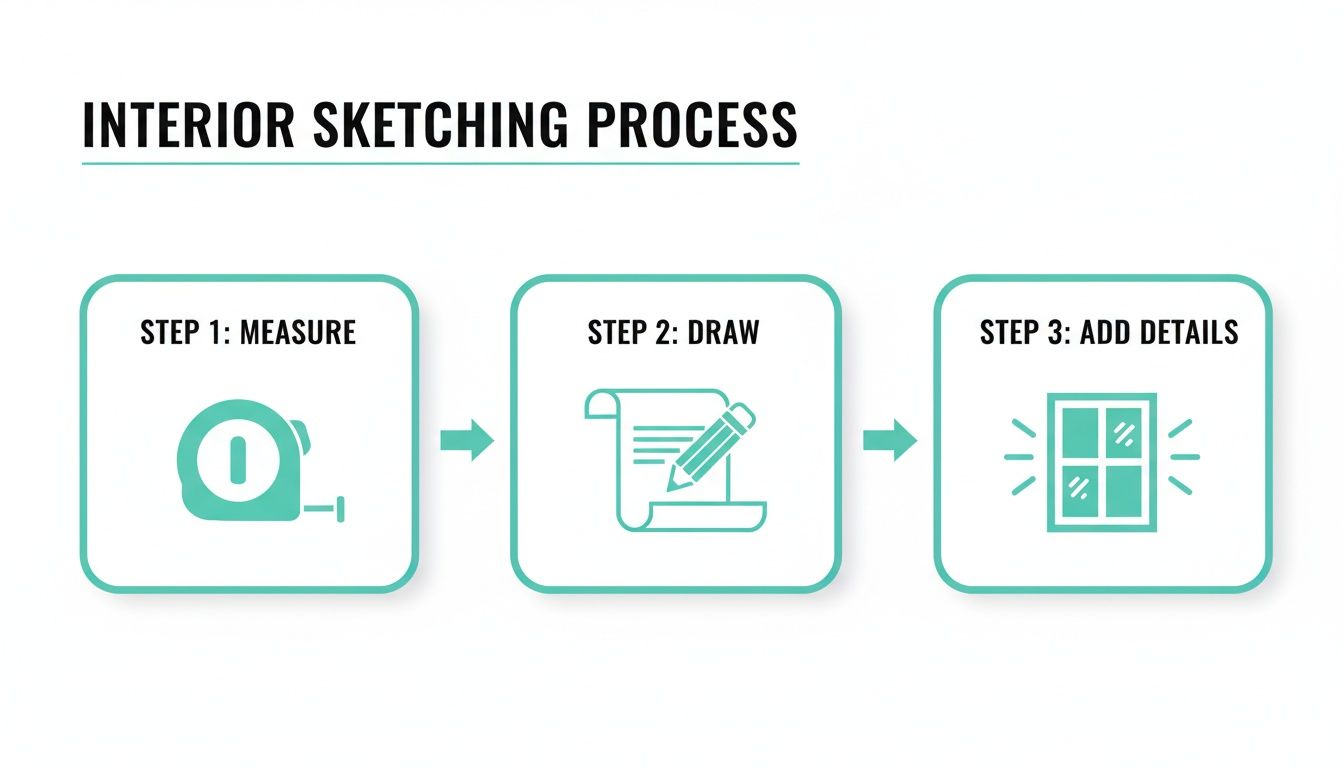 INTERIOR SKETCHING PROCESS

STEP 1: MEASURE

STEP 2: DRAW

STEP 3: ADD DETAILS